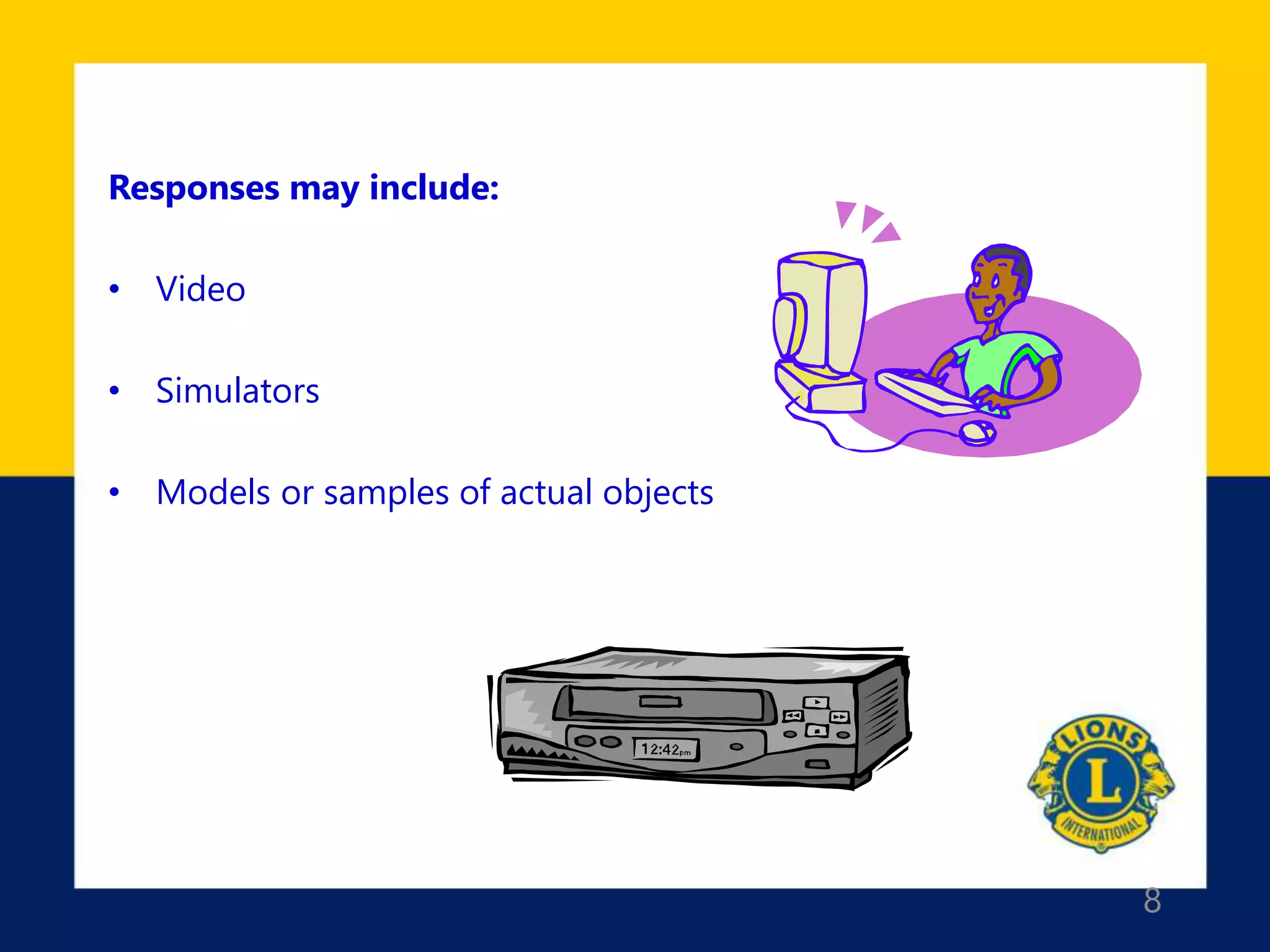 Responses may include:

• Video

• Simulators

• Models or samples of actual objects

12:42pm

LIONS
L
INTERNATIONAL

8